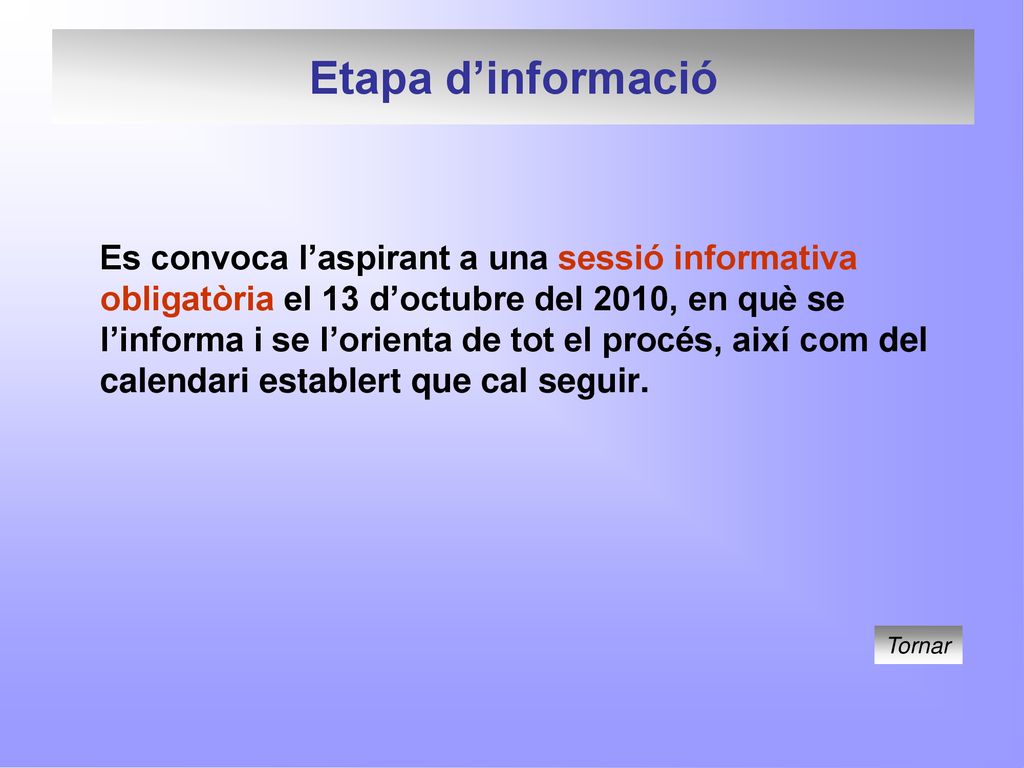 Etapa d’informació

Es convoca l’aspirant a una sessió informativa obligatòria el 13 d’octubre del 2010, en què se l’informa i se l’orienta de tot el procés, així com del calendari establert que cal seguir.

Tornar